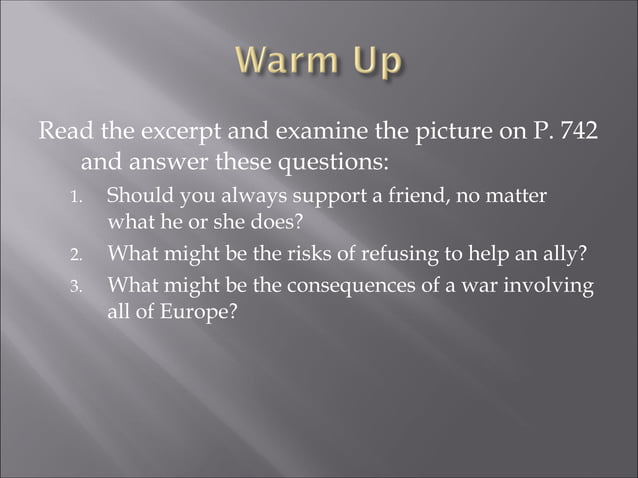 Warm Up

Read the excerpt and examine the picture on P. 742 and answer these questions:

1. Should you always support a friend, no matter what he or she does?
2. What might be the risks of refusing to help an ally?
3. What might be the consequences of a war involving all of Europe?